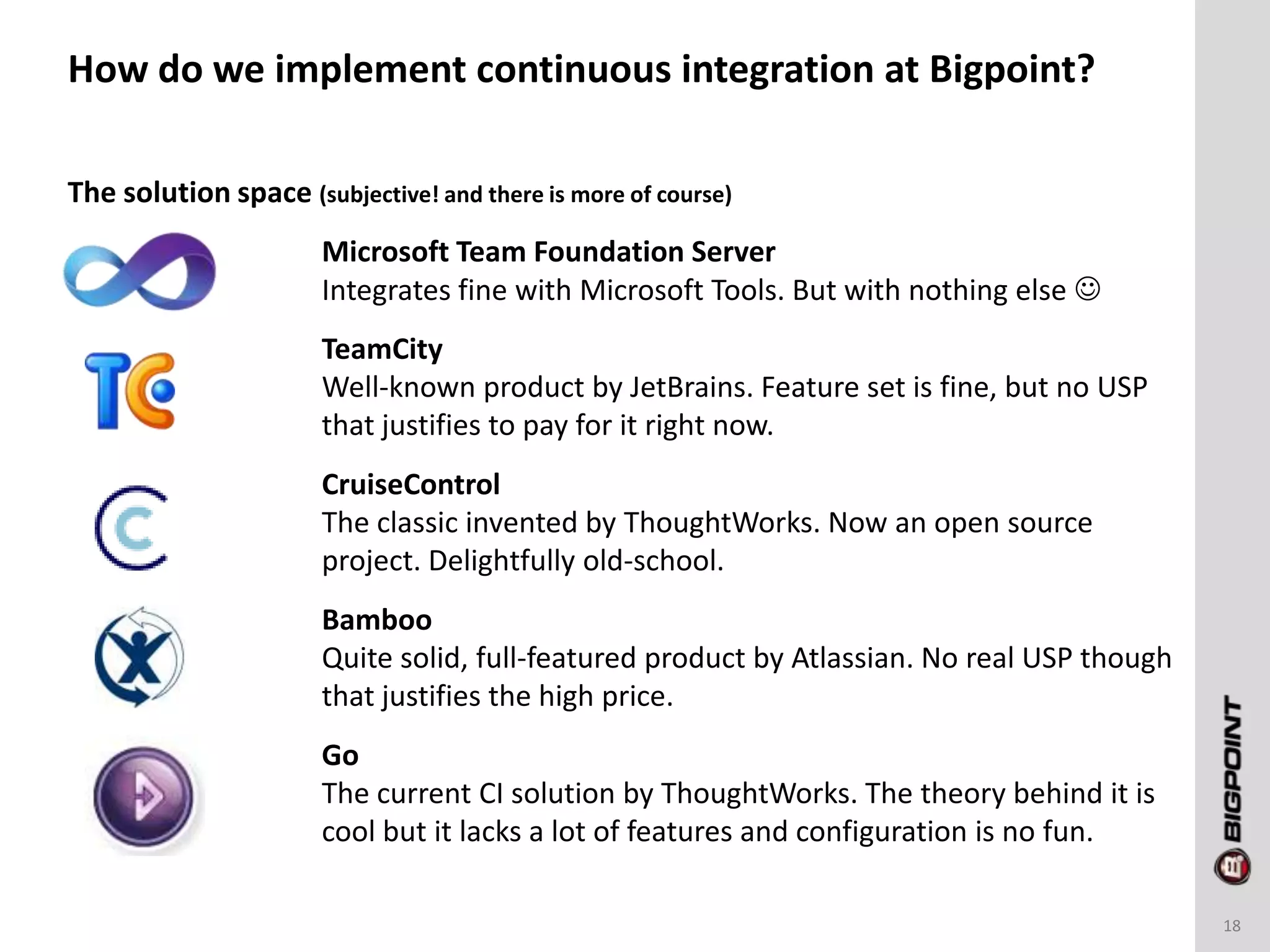 How do we implement continuous integration at Bigpoint?

The solution space (subjective! and there is more of course)

Microsoft Team Foundation Server
Integrates fine with Microsoft Tools. But with nothing else ☺

TeamCity
Well-known product by JetBrains. Feature set is fine, but no USP that justifies to pay for it right now.

CruiseControl
The classic invented by ThoughtWorks. Now an open source project. Delightfully old-school.

Bamboo
Quite solid, full-featured product by Atlassian. No real USP though that justifies the high price.

Go
The current CI solution by ThoughtWorks. The theory behind it is cool but it lacks a lot of features and configuration is no fun.

BIGPOINT

18